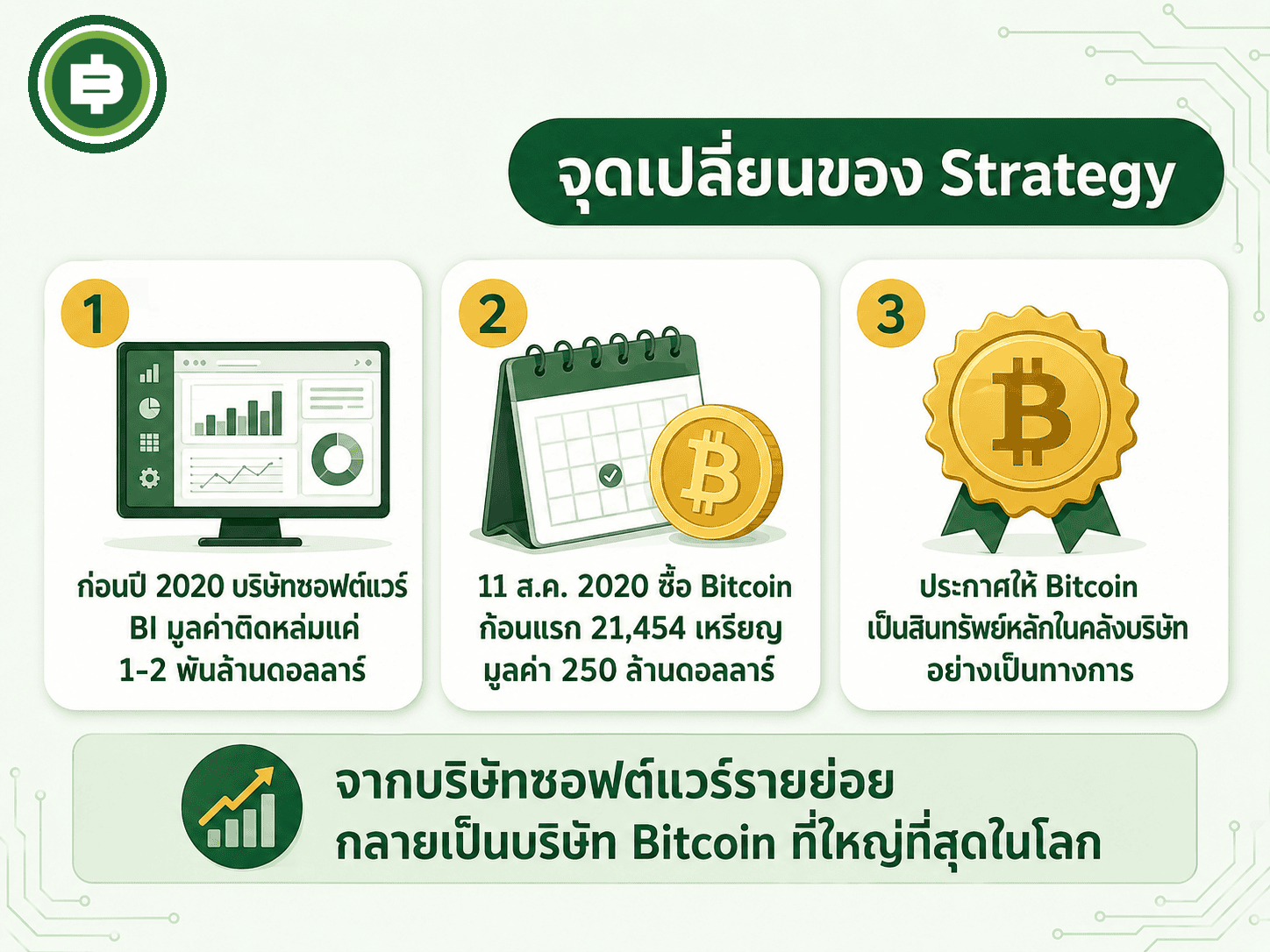 จุดเปลี่ยนของ Strategy

1

ก่อนปี 2020 บริษัทซอฟต์แวร์ BI มูลค่าติดหล่มแค่ 1-2 พันล้านดอลลาร์

2

11 ส.ค. 2020 ซื้อ Bitcoin ก้อนแรก 21,454 เหรียญ มูลค่า 250 ล้านดอลลาร์

3

ประกาศให้ Bitcoin เป็นสินทรัพย์หลักในคลังบริษัท อย่างเป็นทางการ

จากบริษัทซอฟต์แวร์รายย่อย กลายเป็นบริษัท Bitcoin ที่ใหญ่ที่สุดในโลก